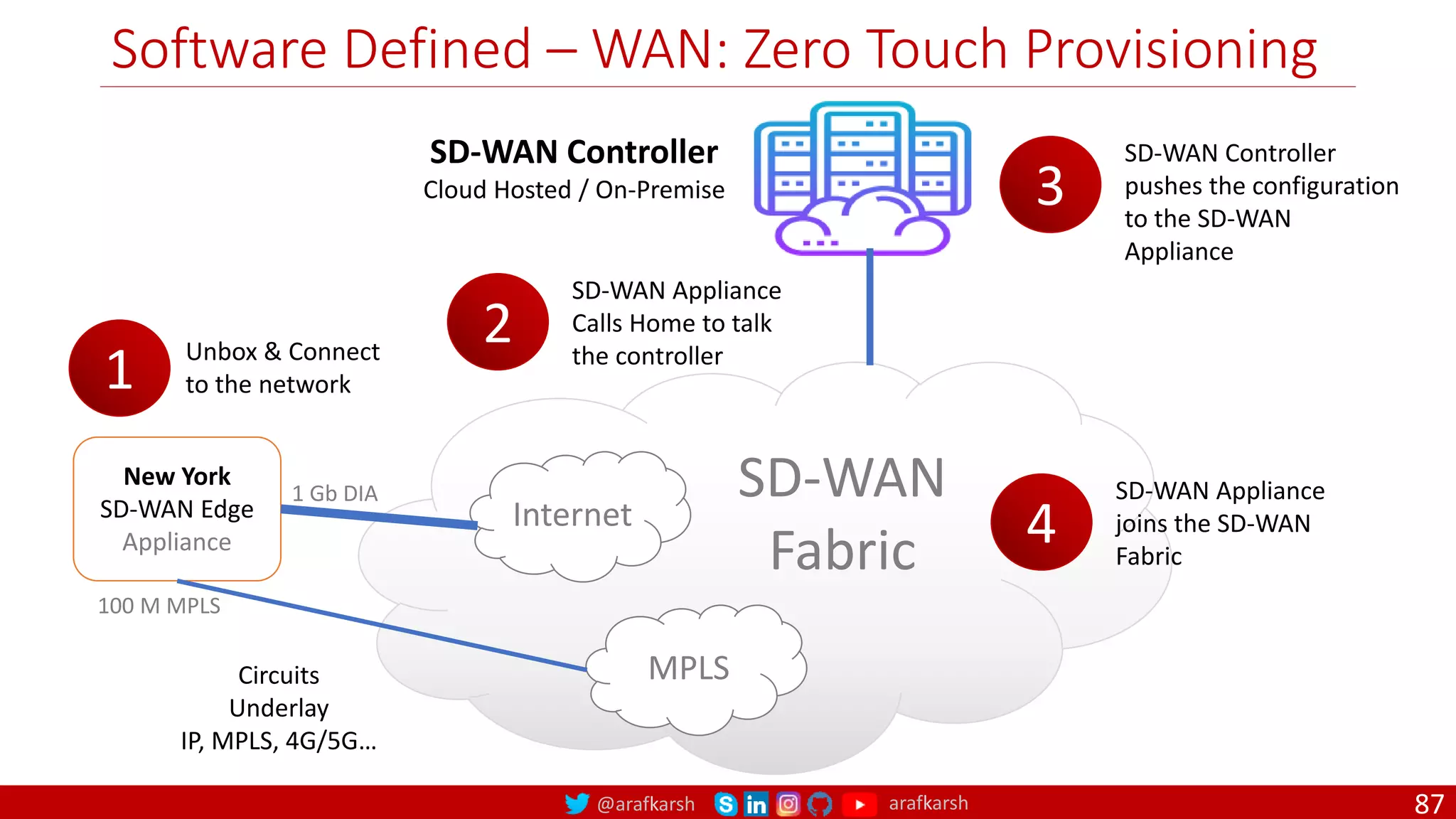 Software Defined – WAN: Zero Touch Provisioning

SD-WAN Controller
Cloud Hosted / On-Premise

3
SD-WAN Controller pushes the configuration to the SD-WAN Appliance

2
SD-WAN Appliance Calls Home to talk the controller

1
Unbox & Connect to the network

New York
SD-WAN Edge
Appliance

1 Gb DIA

Internet

SD-WAN
Fabric

4
SD-WAN Appliance joins the SD-WAN Fabric

100 M MPLS

MPLS

Circuits
Underlay
IP, MPLS, 4G/5G…

@arafkarsh in arafkarsh

87